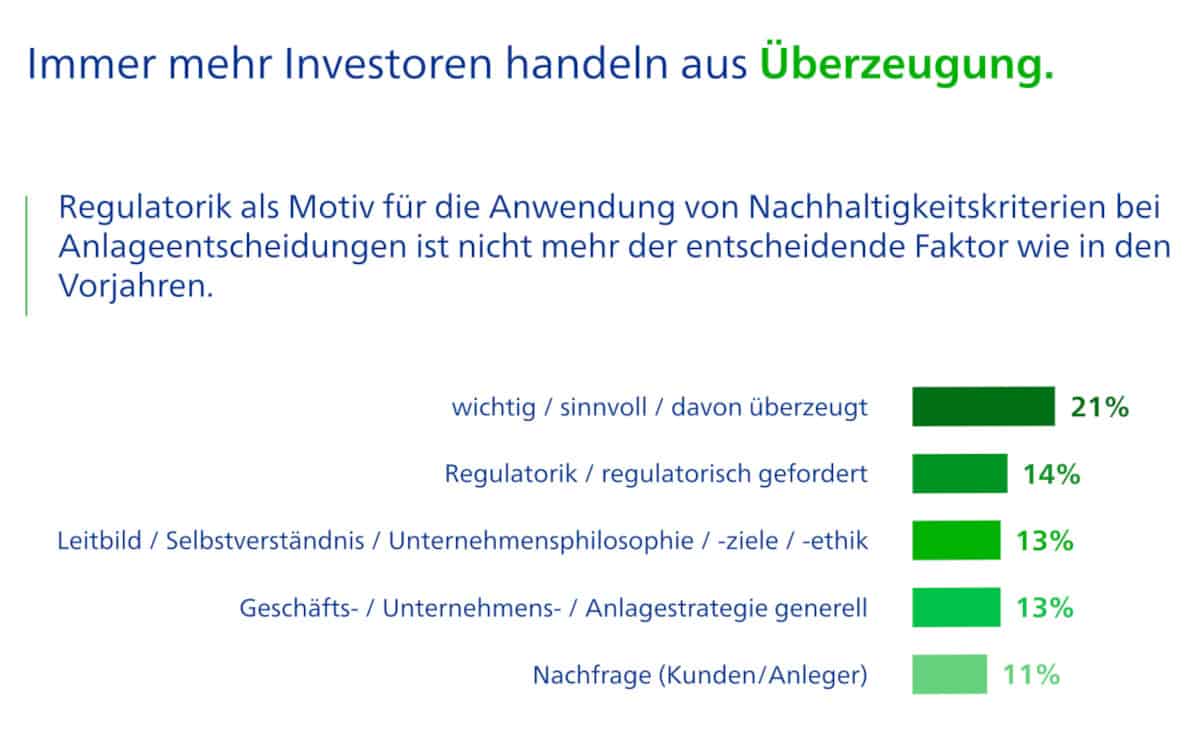 Immer mehr Investoren handeln aus Überzeugung.

Regulatorik als Motiv für die Anwendung von Nachhaltigkeitskriterien bei Anlageentscheidungen ist nicht mehr der entscheidende Faktor wie in den Vorjahren.

wichtig / sinnvoll / davon überzeugt 21%

Regulatorik / regulatorisch gefordert 14%

Leitbild / Selbstverständnis / Unternehmensphilosophie / -ziele / -ethik 13%

Geschäfts- / Unternehmens- / Anlagestrategie generell 13%

Nachfrage (Kunden/Anleger) 11%